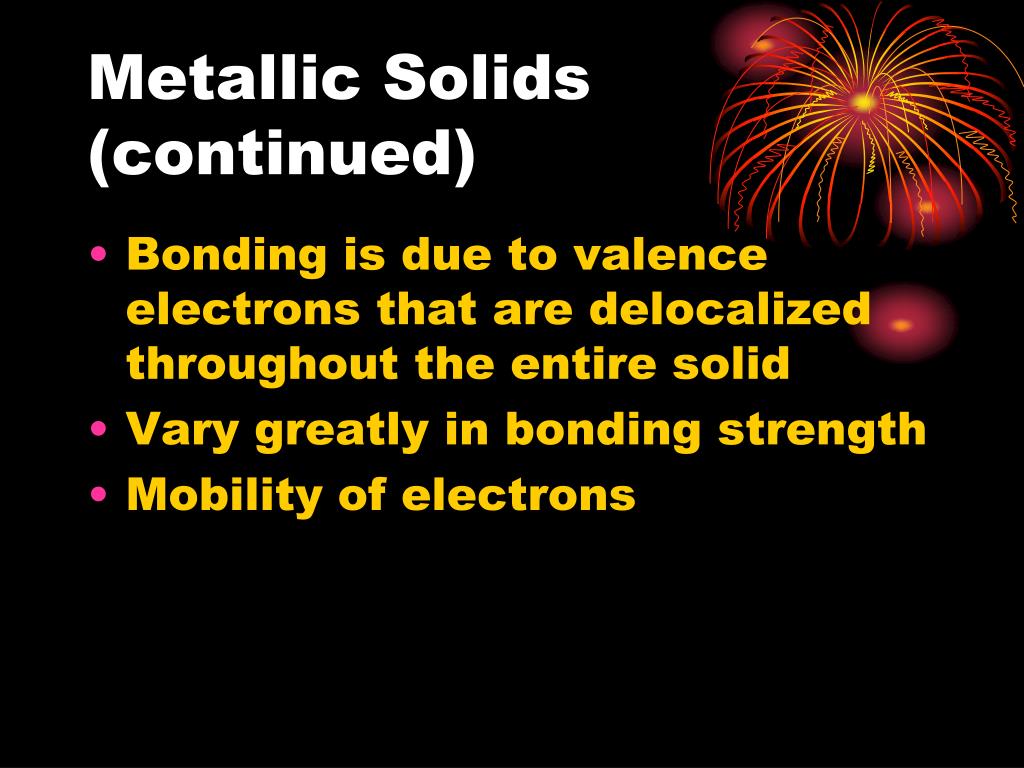 Metallic Solids (continued)

• Bonding is due to valence electrons that are delocalized throughout the entire solid
• Vary greatly in bonding strength
• Mobility of electrons